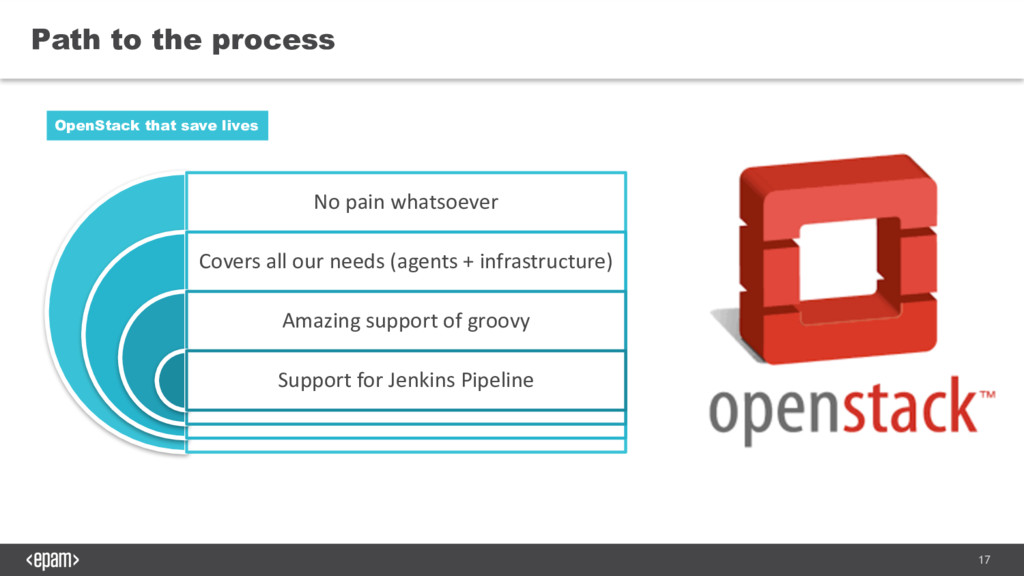 Path to the process

OpenStack that save lives

No pain whatsoever

Covers all our needs (agents + infrastructure)

Amazing support of groovy

Support for Jenkins Pipeline

openstack™

<epam>

17